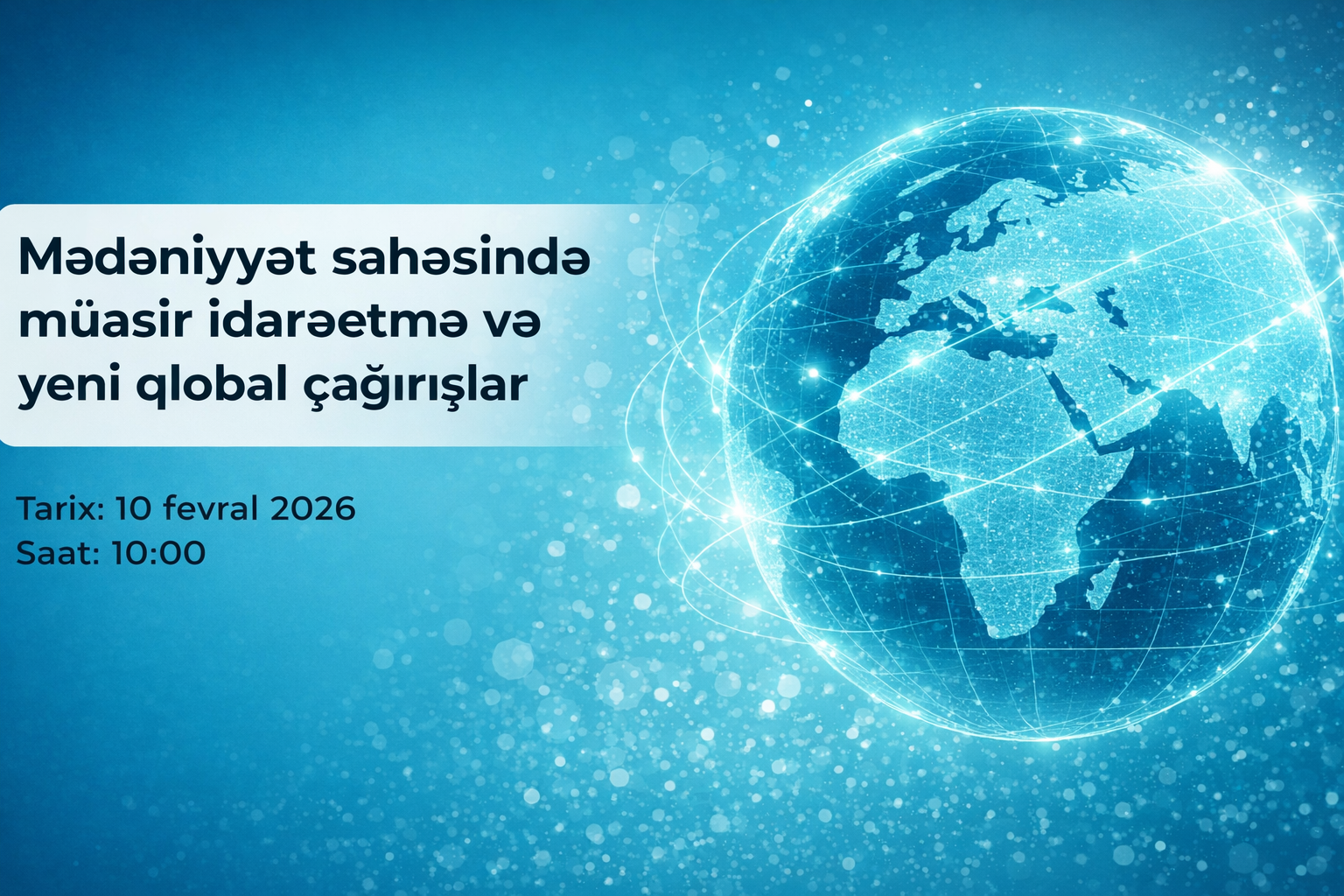 Mədəniyyət sahəsində müasir idarəetmə və yeni qlobal çağırışlar

Tarix: 10 fevral 2026
Saat: 10:00